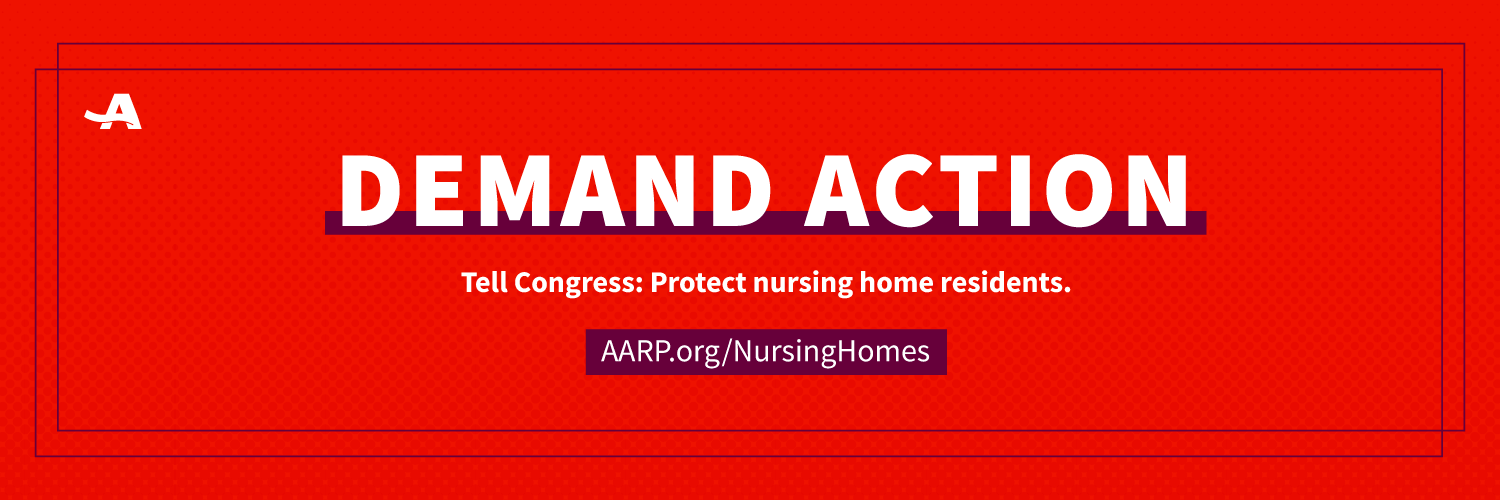 DEMAND ACTION

Tell Congress: Protect nursing home residents.

AARP.org/NursingHomes